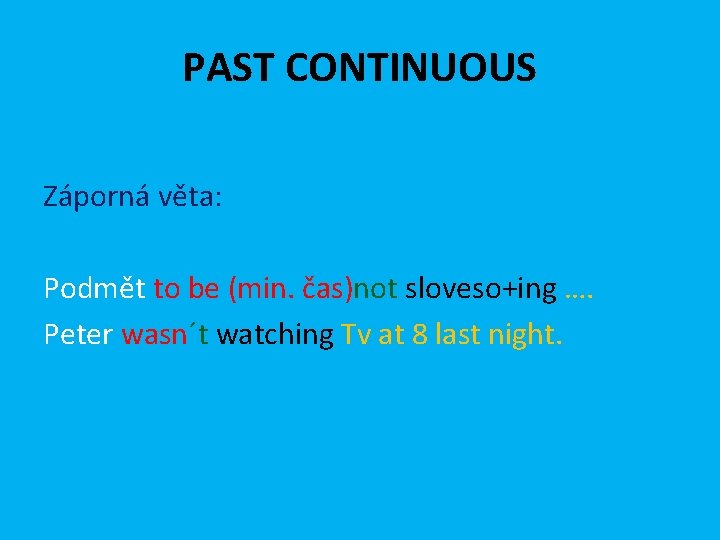 PAST CONTINUOUS

Záporná věta:

Podmět to be (min. čas)not sloveso+ing ….
Peter wasn´t watching Tv at 8 last night.